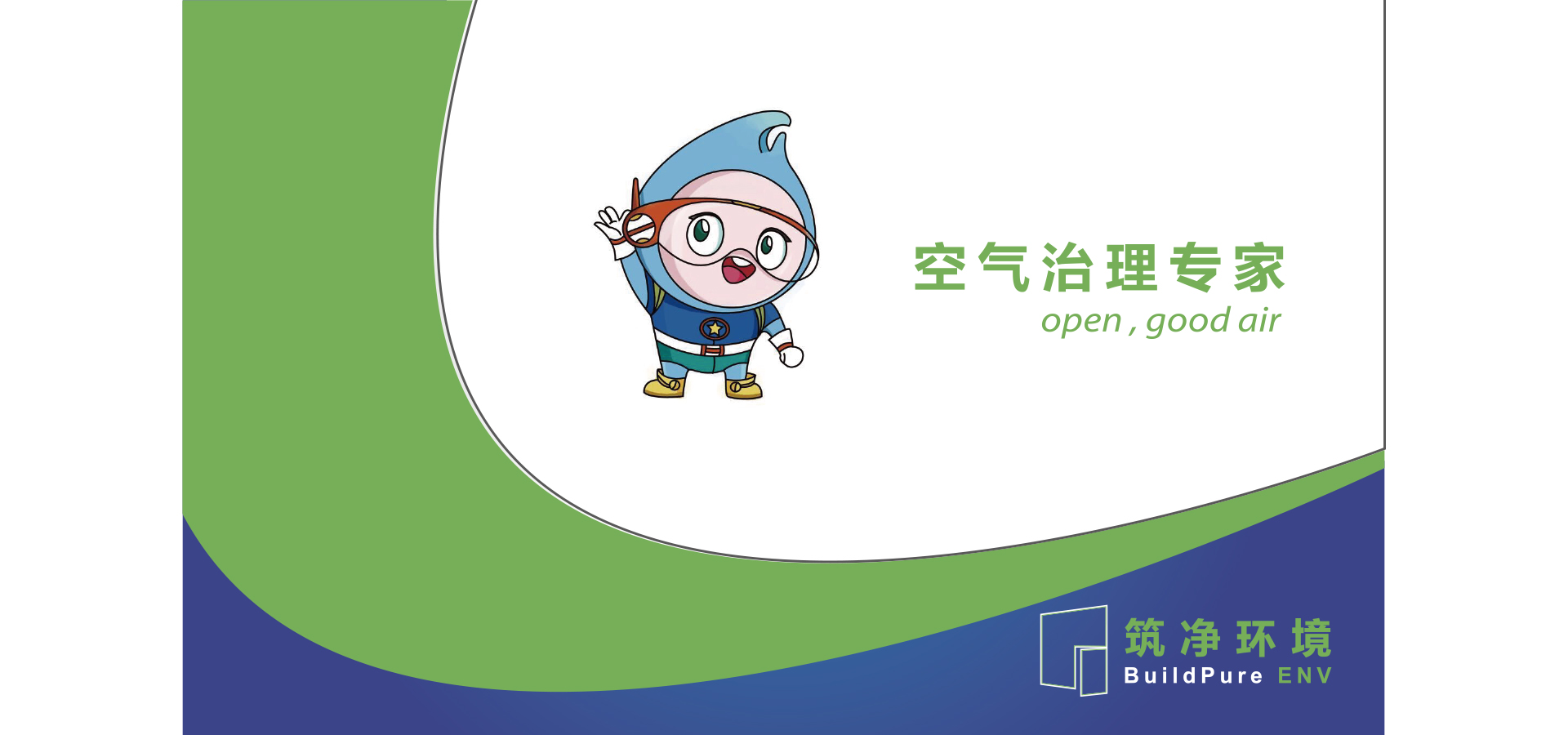 空气治理专家
open , good air

筑净环境
BuildPure ENV